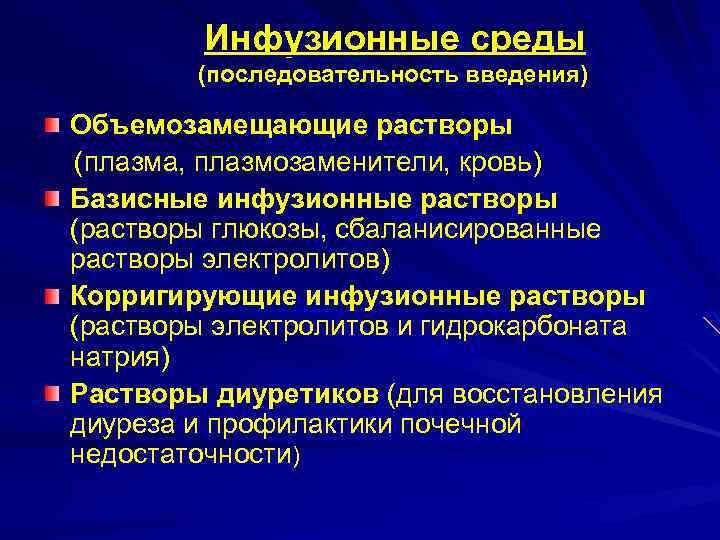 Инфузионные среды
(последовательность введения)

Объемозамещающие растворы
(плазма, плазмозаменители, кровь)

Базисные инфузионные растворы (растворы глюкозы, сбаланисированные растворы электролитов)

Корригирующие инфузионные растворы (растворы электролитов и гидрокарбоната натрия)

Растворы диуретиков (для восстановления диуреза и профилактики почечной недостаточности)